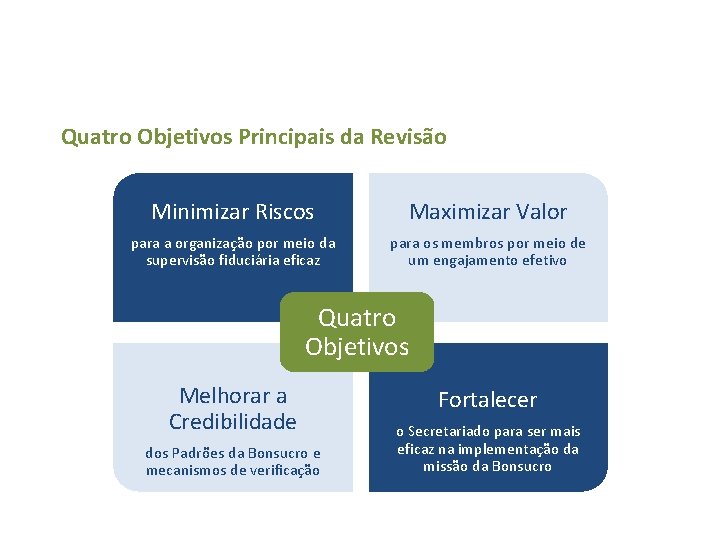 Quatro Objetivos Principais da Revisão

Minimizar Riscos

para a organização por meio da supervisão fiduciária eficaz

Maximizar Valor

para os membros por meio de um engajamento efetivo

Quatro Objetivos

Melhorar a Credibilidade

dos Padrões da Bonsucro e mecanismos de verificação

Fortalecer

o Secretariado para ser mais eficaz na implementação da missão da Bonsucro